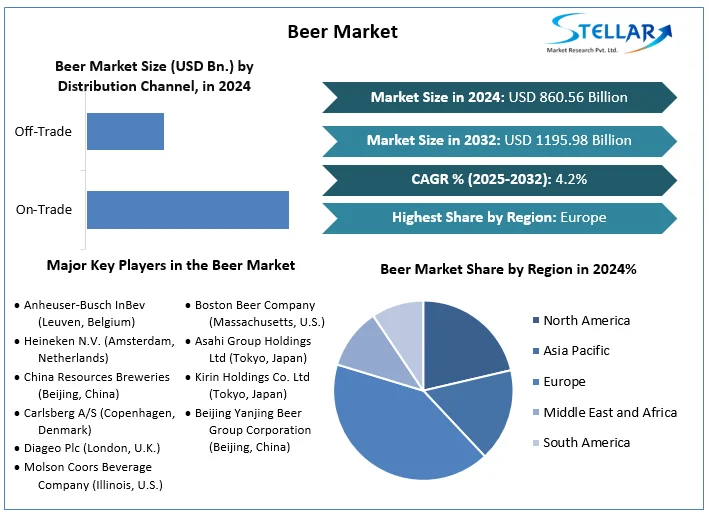 Beer Market

STELLAR
Market Research Pvt. Ltd.

Beer Market Size (USD Bn.) by Distribution Channel, in 2024

Off-Trade

On-Trade

Market Size in 2024: USD 860.56 Billion

Market Size in 2032: USD 1195.98 Billion

CAGR % (2025-2032): 4.2%

Highest Share by Region: Europe

Major Key Players in the Beer Market

• Anheuser-Busch InBev (Leuven, Belgium)
• Heineken N.V. (Amsterdam, Netherlands)
• China Resources Breweries (Beijing, China)
• Carlsberg A/S (Copenhagen, Denmark)
• Diageo Plc (London, U.K.)
• Molson Coors Beverage Company (Illinois, U.S.)

• Boston Beer Company (Massachusetts, U.S.)
• Asahi Group Holdings Ltd (Tokyo, Japan)
• Kirin Holdings Co. Ltd (Tokyo, Japan)
• Beijing Yanjing Beer Group Corporation (Beijing, China)

Beer Market Share by Region in 2024%

North America
Asia Pacific
Europe
Middle East and Africa
South America